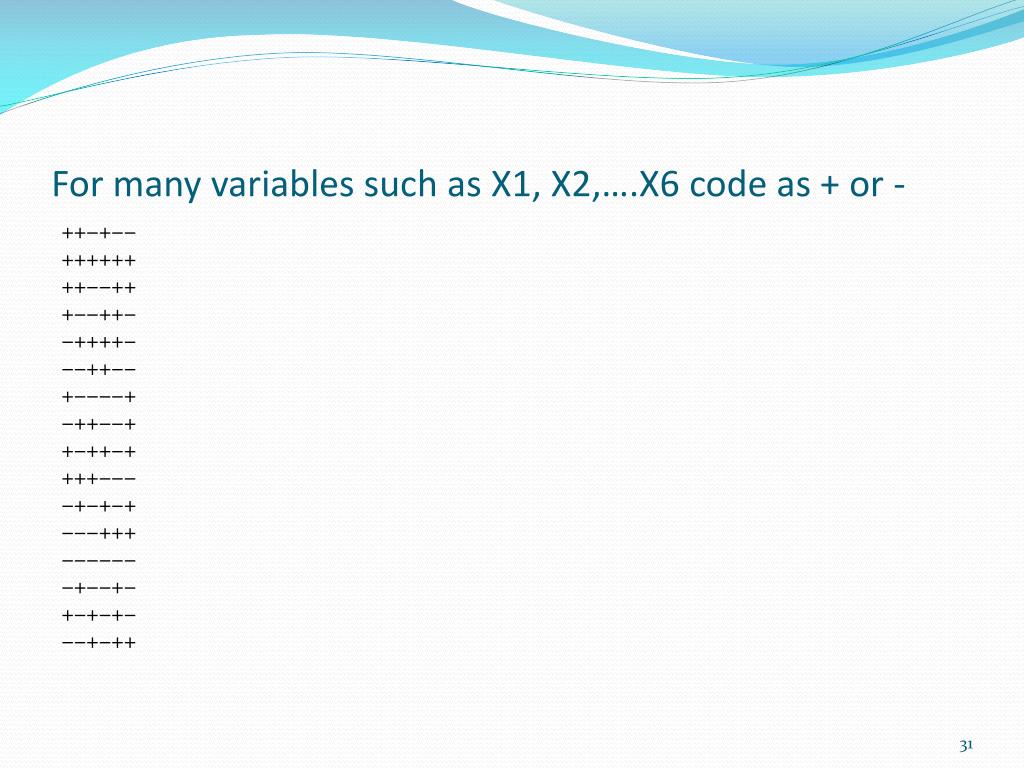 For many variables such as X1, X2,….X6 code as + or -

++−+−−
++++++
++−−++
+−−++−
−++++−
−−++−−
+−−−−+
−++−−+
+−++−+
+++−−−
−+−+−+
−−−+++
−−−−−−
−+−−+−
+−+−+−
−−+−++

31